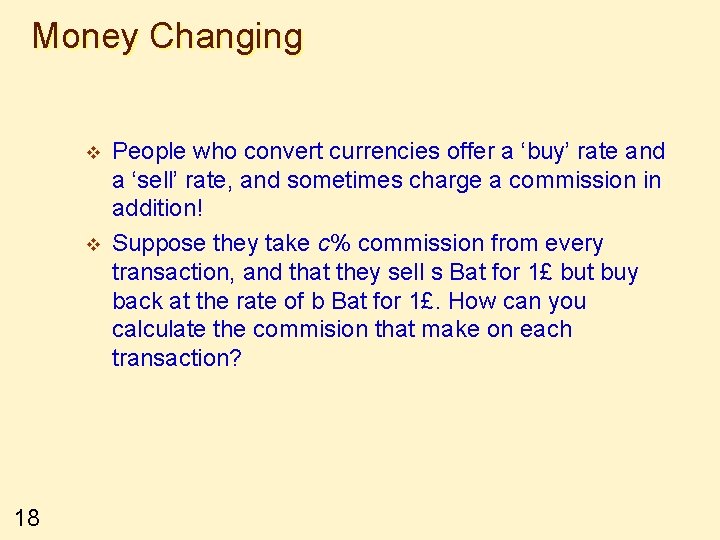 Money Changing

❖ People who convert currencies offer a ‘buy’ rate and a ‘sell’ rate, and sometimes charge a commission in addition!

❖ Suppose they take $c$% commission from every transaction, and that they sell s Bat for 1£ but buy back at the rate of b Bat for 1£. How can you calculate the commision that make on each transaction?

18